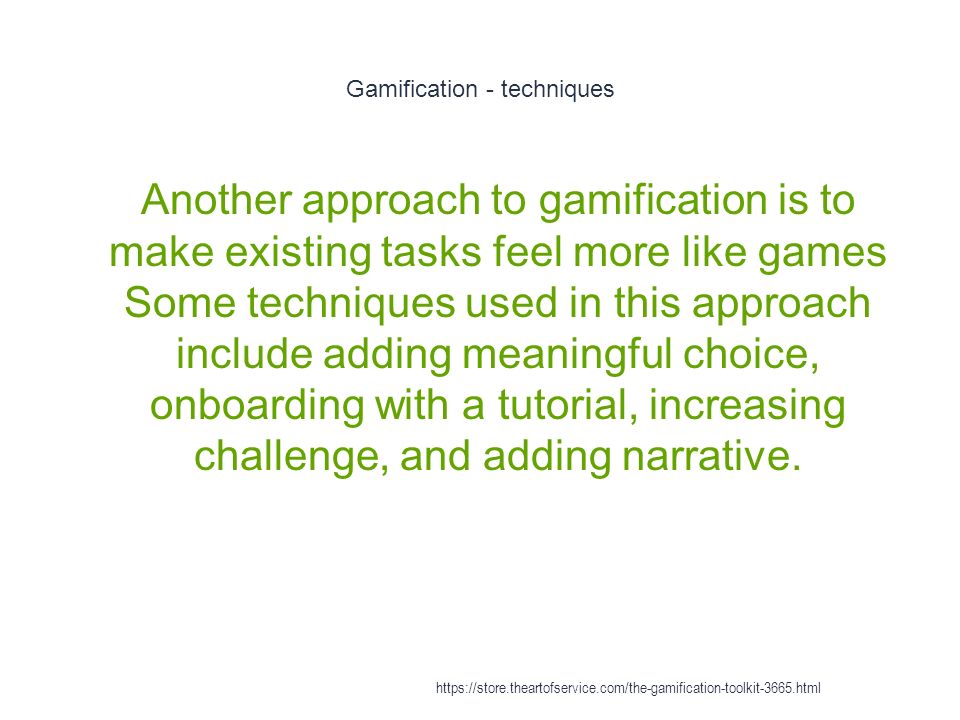 Gamification - techniques

Another approach to gamification is to make existing tasks feel more like games Some techniques used in this approach include adding meaningful choice, onboarding with a tutorial, increasing challenge, and adding narrative.

https://store.theartofservice.com/the-gamification-toolkit-3665.html